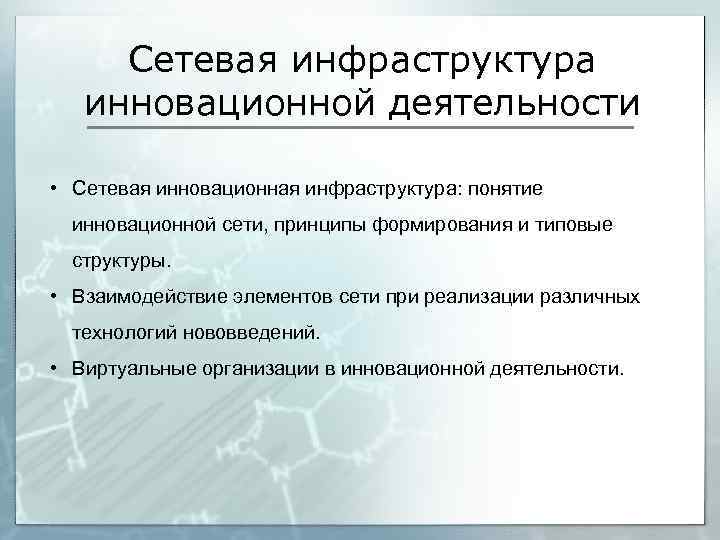 Сетевая инфраструктура инновационной деятельности

• Сетевая инновационная инфраструктура: понятие инновационной сети, принципы формирования и типовые структуры.

• Взаимодействие элементов сети при реализации различных технологий нововведений.

• Виртуальные организации в инновационной деятельности.